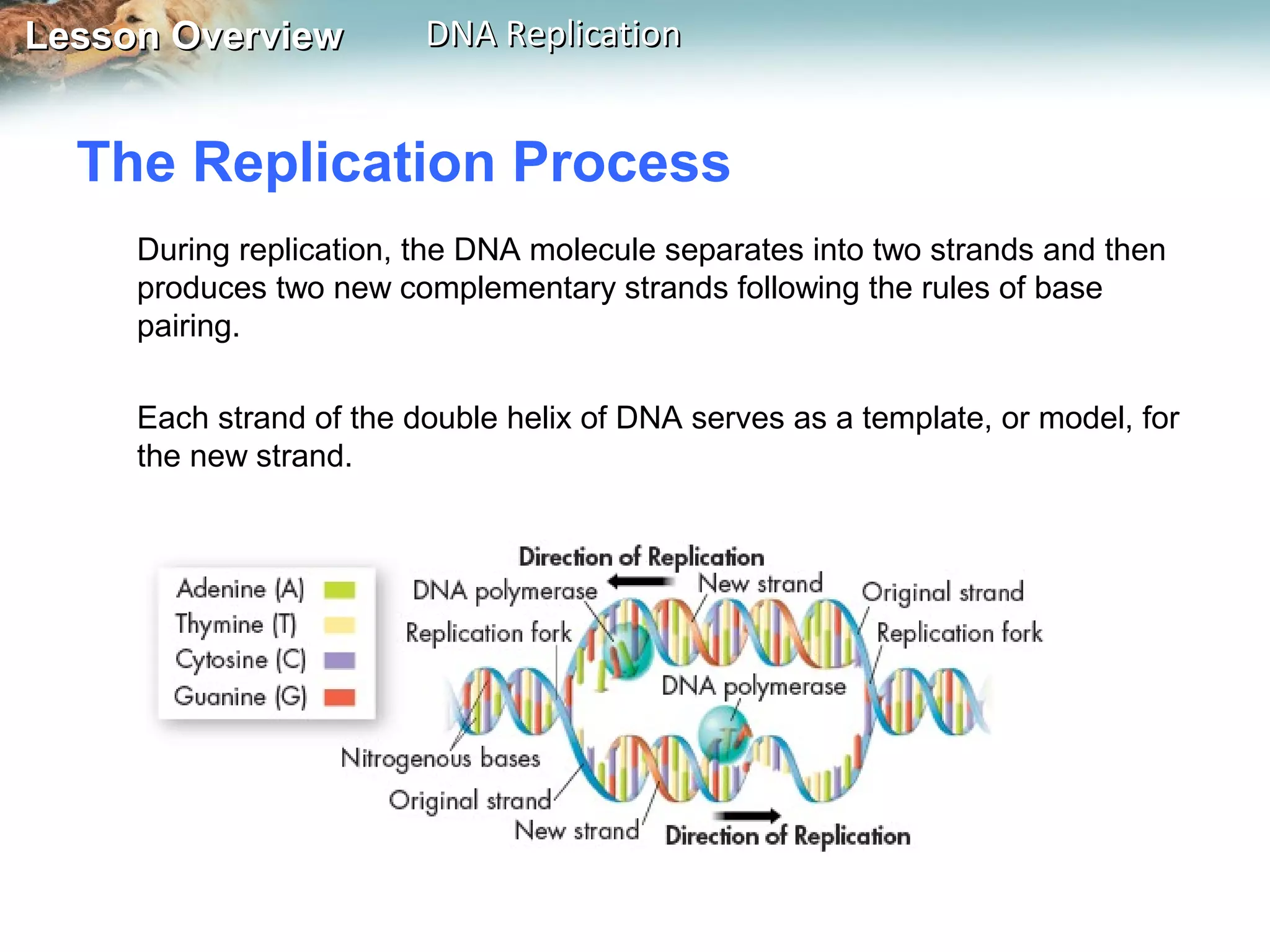 Lesson Overview DNA Replication

The Replication Process

During replication, the DNA molecule separates into two strands and then produces two new complementary strands following the rules of base pairing.

Each strand of the double helix of DNA serves as a template, or model, for the new strand.

Adenine (A)
Thymine (T)
Cytosine (C)
Guanine (G)

Direction of Replication
DNA polymerase
New strand
Original strand
Replication fork
Replication fork
DNA polymerase
Nitrogenous bases
Original strand
New strand
Direction of Replication